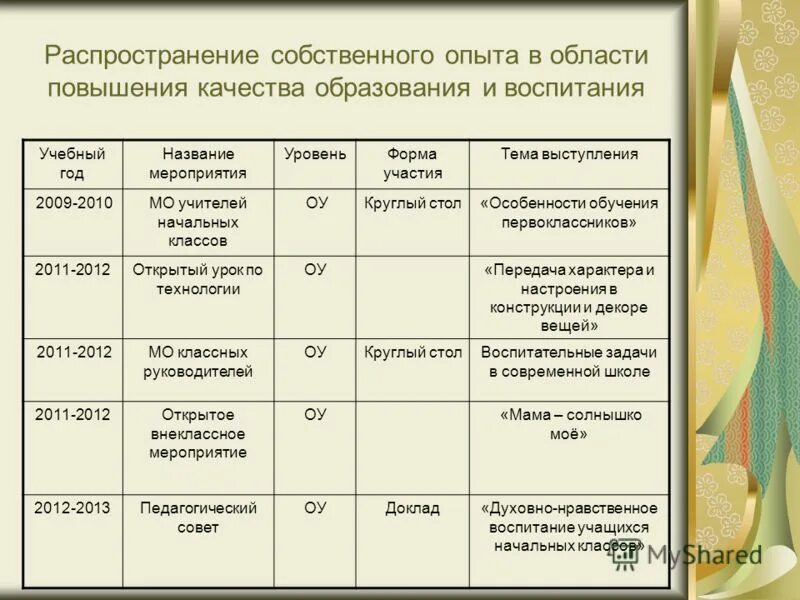 Распространение собственного опыта в области повышения качества образования и воспитания

| Учебный год | Название мероприятия | Уровень | Форма участия | Тема выступления |
|---|---|---|---|---|
| 2009-2010 | МО учителей начальных классов | ОУ | Круглый стол | «Особенности обучения первоклассников» |
| 2011-2012 | Открытый урок по технологии | ОУ | | «Передача характера и настроения в конструкции и декоре вещей» |
| 2011-2012 | МО классных руководителей | ОУ | Круглый стол | Воспитательные задачи в современной школе |
| 2011-2012 | Открытое внеклассное мероприятие | ОУ | | «Мама – солнышко моё» |
| 2012-2013 | Педагогический совет | ОУ | Доклад | «Духовно-нравственное воспитание учащихся начальных классов» |

MyShared